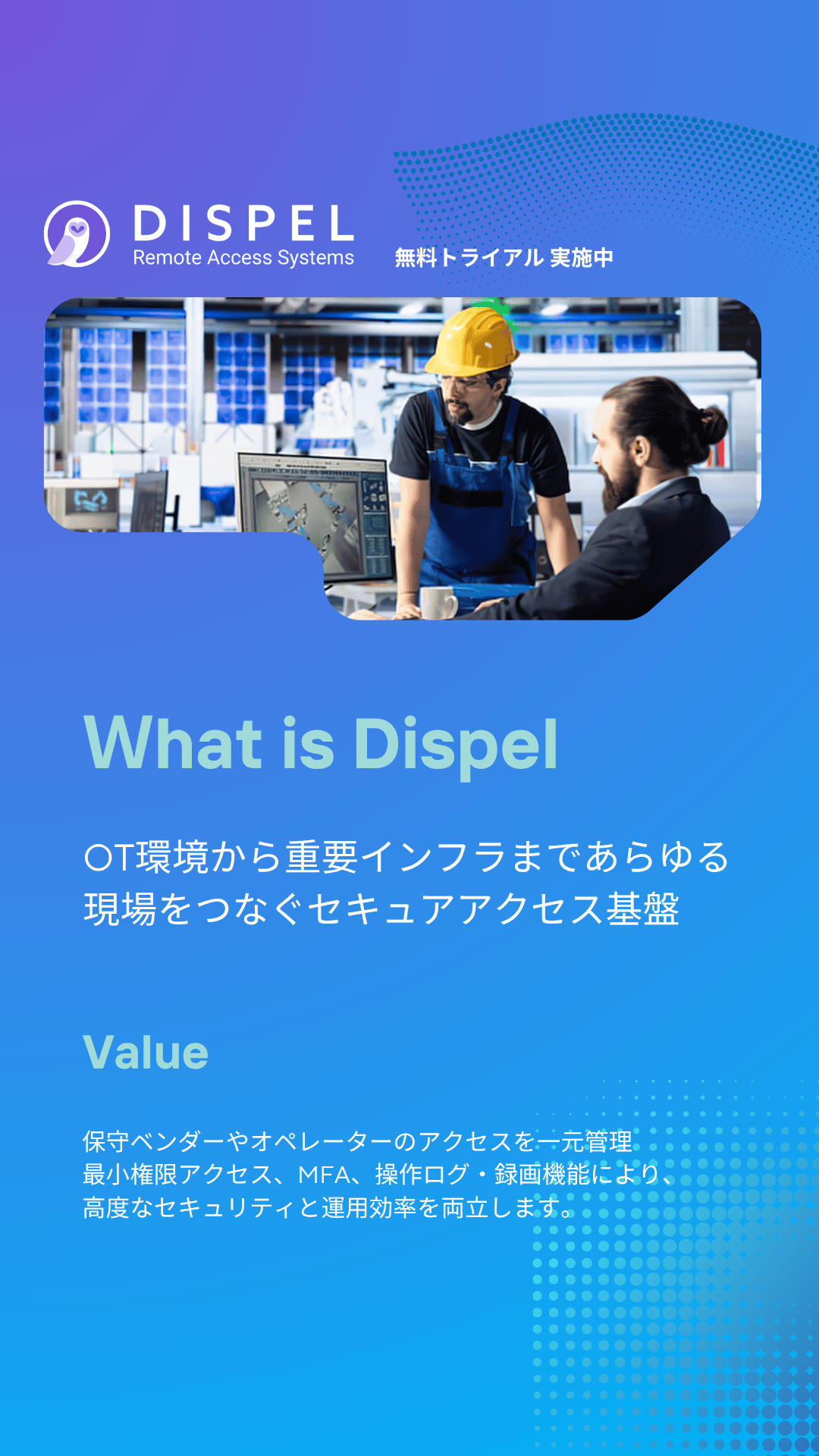 DISPEL
Remote Access Systems

無料トライアル 実施中

What is Dispel

OT環境から重要インフラまであらゆる現場をつなぐセキュアアクセス基盤

Value

保守ベンダーやオペレーターのアクセスを一元管理
最小権限アクセス、MFA、操作ログ・録画機能により、
高度なセキュリティと運用効率を両立します。